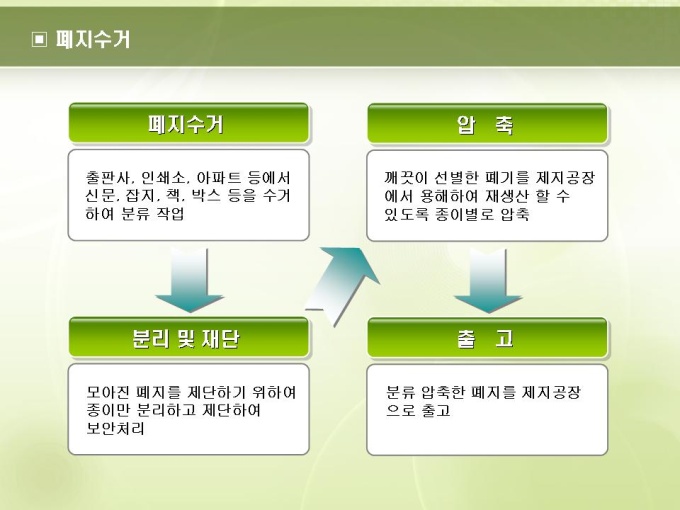 ▣ 폐지수거

폐지수거

출판사, 인쇄소, 아파트 등에서 신문, 잡지, 책, 박스 등을 수거하여 분류 작업

분리 및 재단

모아진 폐지를 제단하기 위하여 종이만 분리하고 제단하여 보안처리

압 축

깨끗이 선별한 폐기를 제지공장에서 용해하여 재생산 할 수 있도록 종이별로 압축

출 고

분류 압축한 폐지를 제지공장으로 출고